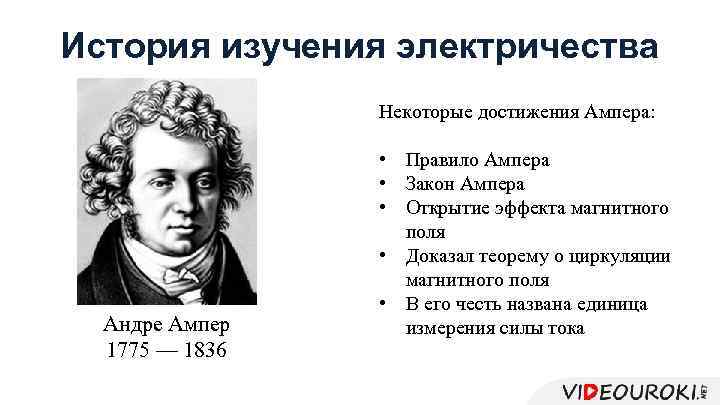 История изучения электричества

Андре Ампер
1775 — 1836

Некоторые достижения Ампера:

• Правило Ампера
• Закон Ампера
• Открытие эффекта магнитного поля
• Доказал теорему о циркуляции магнитного поля
• В его честь названа единица измерения силы тока

VIDEOUROKI.NET